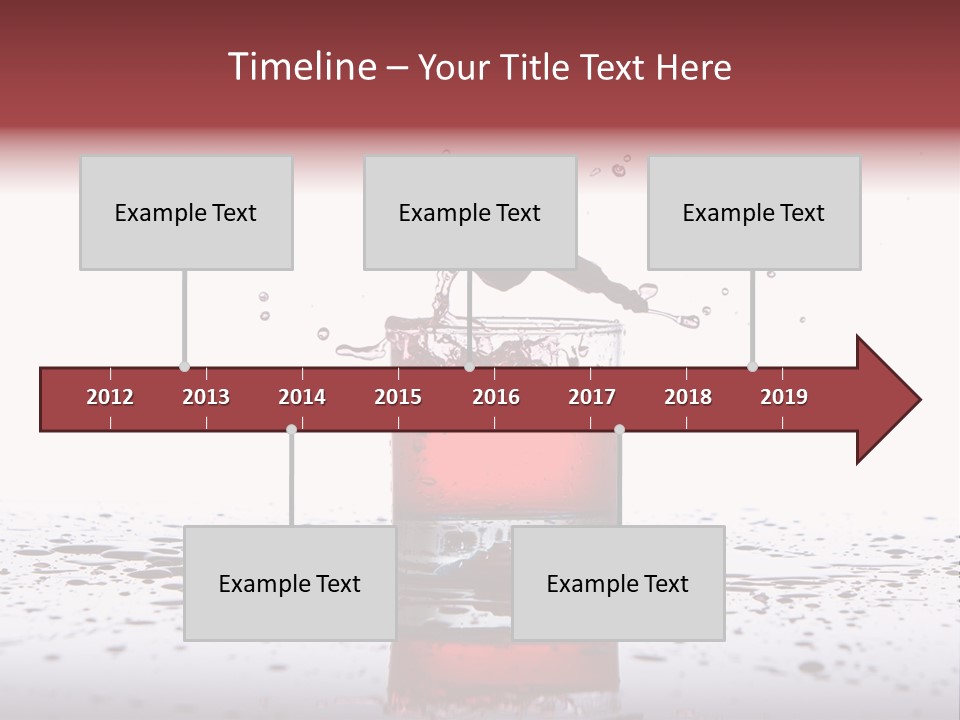 Timeline – Your Title Text Here

Example Text

Example Text

Example Text

2012 2013 2014 2015 2016 2017 2018 2019

Example Text

Example Text